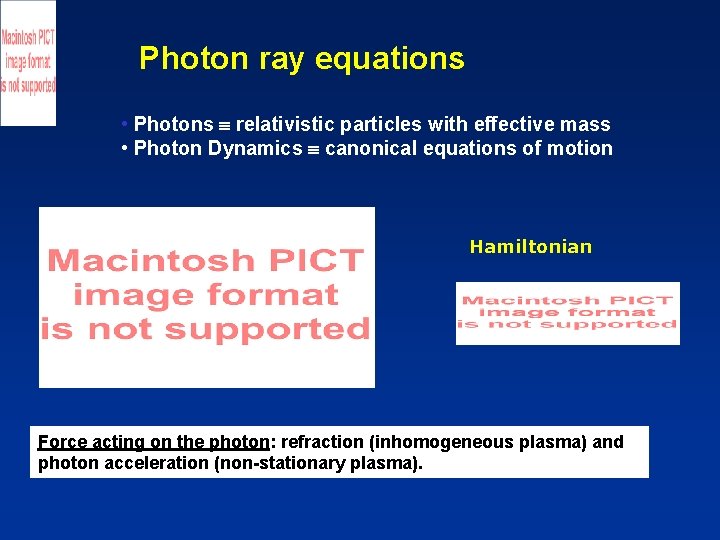 Macintosh PICT image format is not supported

Photon ray equations

• Photons $\equiv$ relativistic particles with effective mass
• Photon Dynamics $\equiv$ canonical equations of motion

Macintosh PICT image format is not supported

Hamiltonian

Macintosh PICT image format is not supported

Force acting on the photon: refraction (inhomogeneous plasma) and photon acceleration (non-stationary plasma).